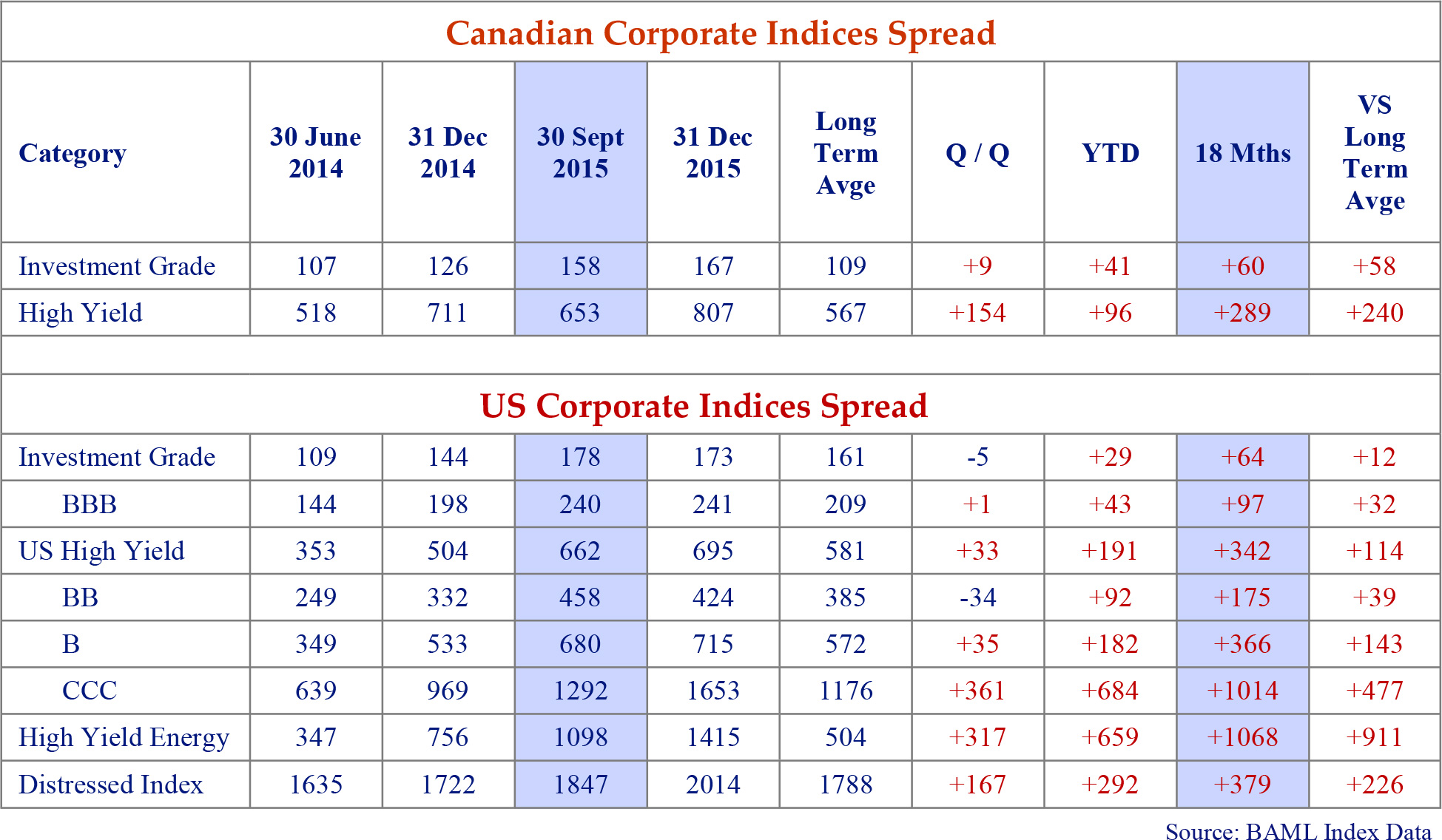 Canadian Corporate Indices Spread

| Category | 30 June 2014 | 31 Dec 2014 | 30 Sept 2015 | 31 Dec 2015 | Long Term Avge | Q / Q | YTD | 18 Mths | VS Long Term Avge |
|---|---|---|---|---|---|---|---|---|---|
| Investment Grade | 107 | 126 | 158 | 167 | 109 | +9 | +41 | +60 | +58 |
| High Yield | 518 | 711 | 653 | 807 | 567 | +154 | +96 | +289 | +240 |

US Corporate Indices Spread

| | | | | | | | | | |
|---|---|---|---|---|---|---|---|---|---|
| Investment Grade | 109 | 144 | 178 | 173 | 161 | -5 | +29 | +64 | +12 |
| BBB | 144 | 198 | 240 | 241 | 209 | +1 | +43 | +97 | +32 |
| US High Yield | 353 | 504 | 662 | 695 | 581 | +33 | +191 | +342 | +114 |
| BB | 249 | 332 | 458 | 424 | 385 | -34 | +92 | +175 | +39 |
| B | 349 | 533 | 680 | 715 | 572 | +35 | +182 | +366 | +143 |
| CCC | 639 | 969 | 1292 | 1653 | 1176 | +361 | +684 | +1014 | +477 |
| High Yield Energy | 347 | 756 | 1098 | 1415 | 504 | +317 | +659 | +1068 | +911 |
| Distressed Index | 1635 | 1722 | 1847 | 2014 | 1788 | +167 | +292 | +379 | +226 |

Source: BAML Index Data